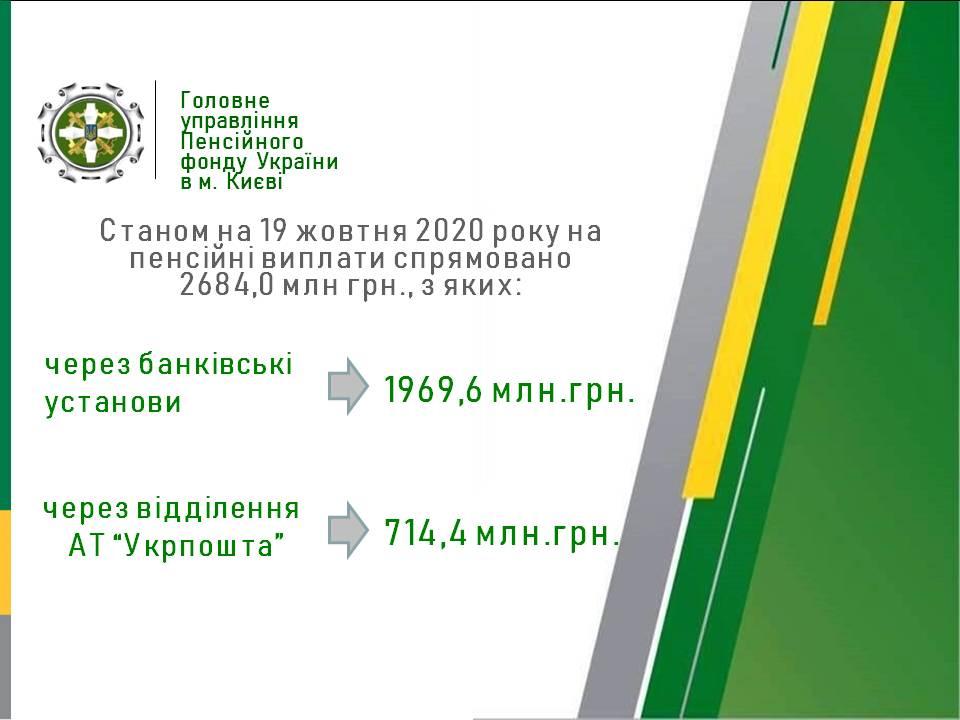 Головне управління Пенсійного фонду України в м. Києві

Станом на 19 жовтня 2020 року на пенсійні виплати спрямовано 2684,0 млн грн., з яких:

через банківські установи

1969,6 млн.грн.

через відділення АТ “Укрпошта”

714,4 млн.грн.